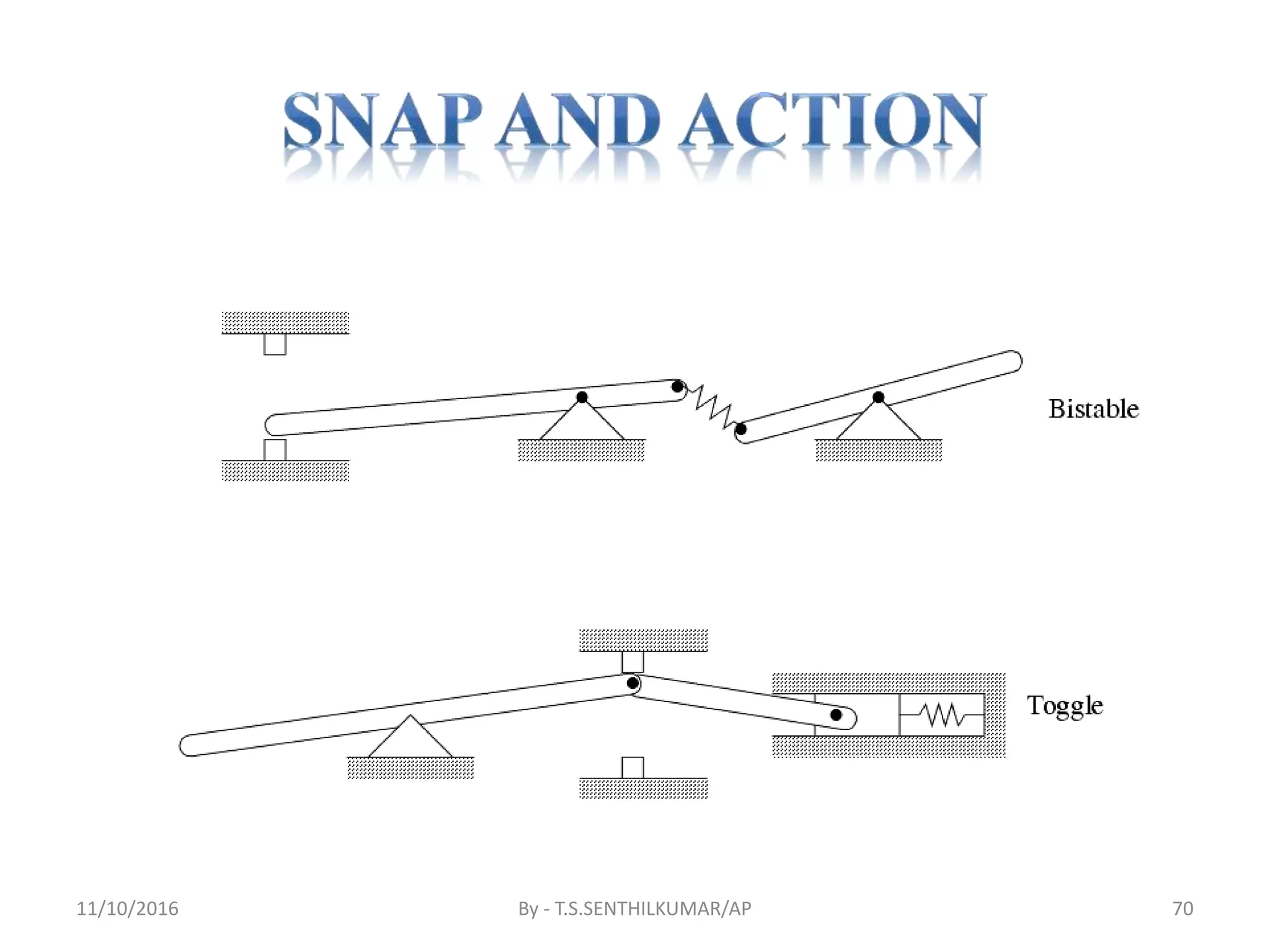 SNAP AND ACTION

Bistable

Toggle

11/10/2016

By - T.S.SENTHILKUMAR/AP

70